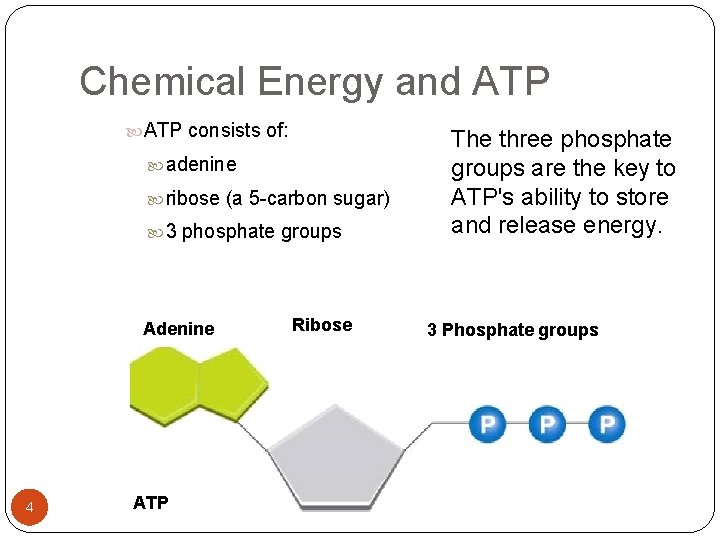 Chemical Energy and ATP

ATP consists of:

adenine

ribose (a 5-carbon sugar)

3 phosphate groups

The three phosphate groups are the key to ATP's ability to store and release energy.

Adenine

Ribose

3 Phosphate groups

P P P

ATP

4